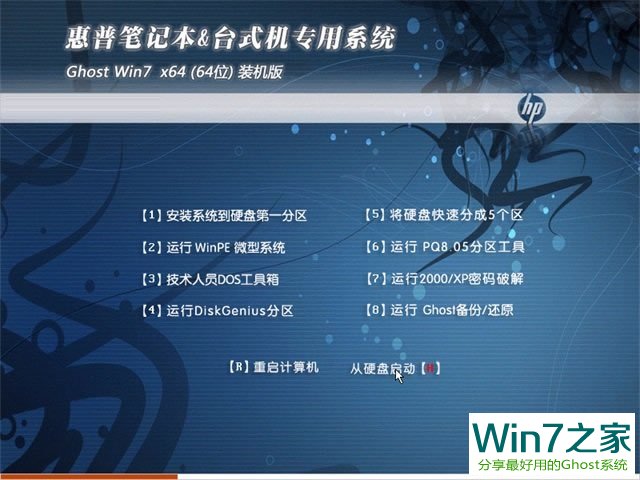 惠普笔记本&台式机专用系统

Ghost Win7 x64 (64位) 装机版

hp

【1】安装系统到硬盘第一分区

【2】运行 WinPE 微型系统

【3】技术人员DOS工具箱

【4】运行DiskGenius分区

【5】将硬盘快速分成5个区

【6】运行 PQ8.05分区工具

【7】运行2000/XP密码破解

【8】运行 Ghost备份/还原

【R】重启计算机

从硬盘启动【H】

Win7之家

分享最好用的Ghost系统